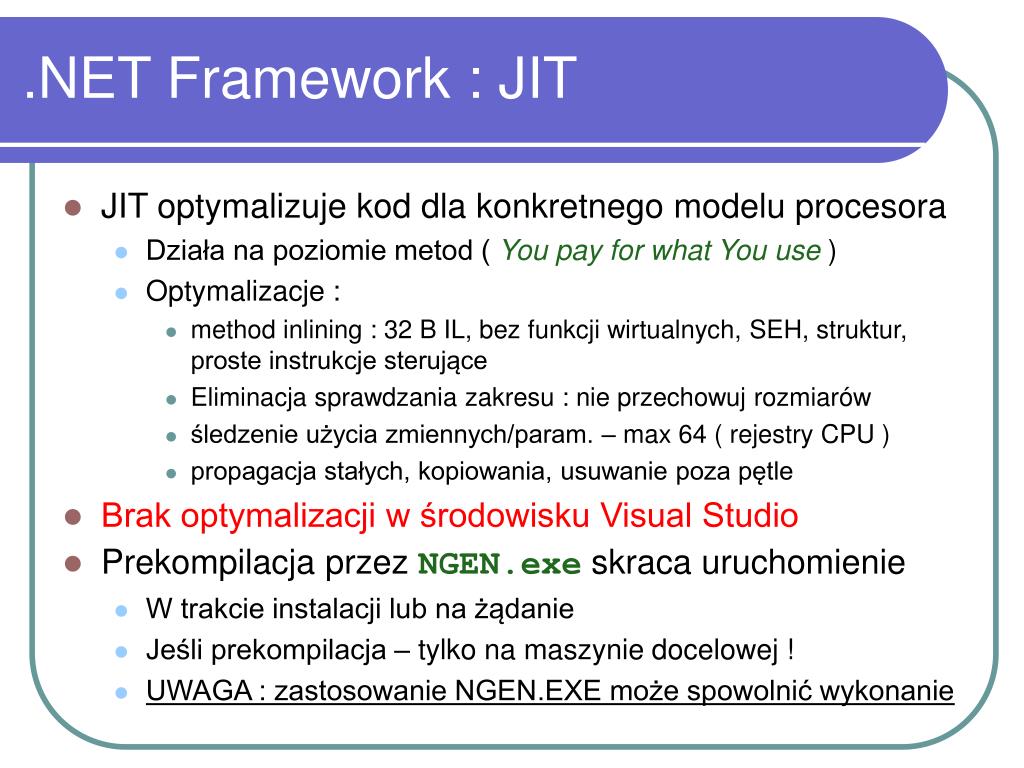 .NET Framework : JIT

JIT optymalizuje kod dla konkretnego modelu procesora
Działa na poziomie metod ( You pay for what You use )
Optymalizacje :
method inlining : 32 B IL, bez funkcji wirtualnych, SEH, struktur, proste instrukcje sterujące
Eliminacja sprawdzania zakresu : nie przechowuj rozmiarów
śledzenie użycia zmiennych/param. – max 64 ( rejestry CPU )
propagacja stałych, kopiowania, usuwanie poza pętle
Brak optymalizacji w środowisku Visual Studio
Prekompilacja przez NGEN.exe skraca uruchomienie
W trakcie instalacji lub na żądanie
Jeśli prekompilacja – tylko na maszynie docelowej !
UWAGA : zastosowanie NGEN.EXE może spowolnić wykonanie